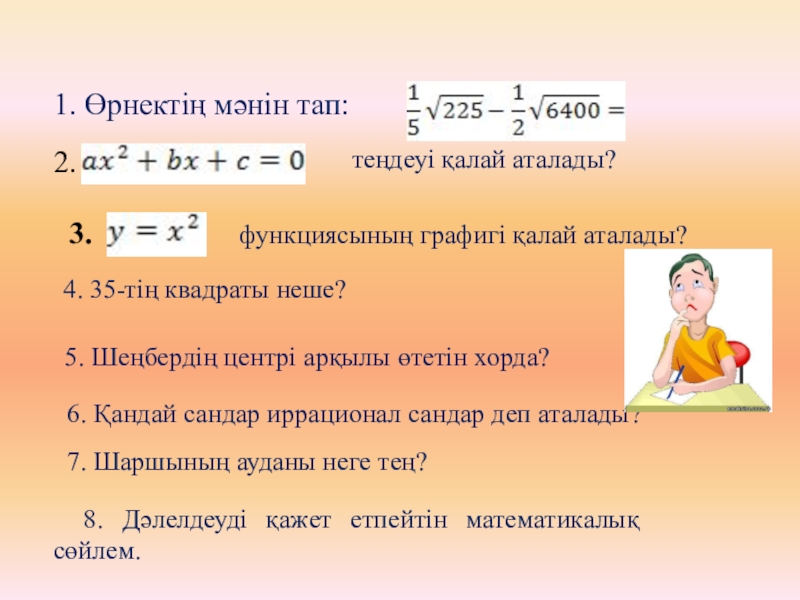 1. Өрнектің мәнін тап: $\frac{1}{5}\sqrt{225}-\frac{1}{2}\sqrt{6400}=$

2. $ax^2+bx+c=0$ теңдеуі қалай аталады?

3. $y=x^2$ функциясының графигі қалай аталады?

4. 35-тің квадраты неше?

5. Шеңбердің центрі арқылы өтетін хорда?

6. Қандай сандар иррационал сандар деп аталады?

7. Шаршының ауданы неге тең?

8. Дәлелдеуді қажет етпейтін математикалық сөйлем.